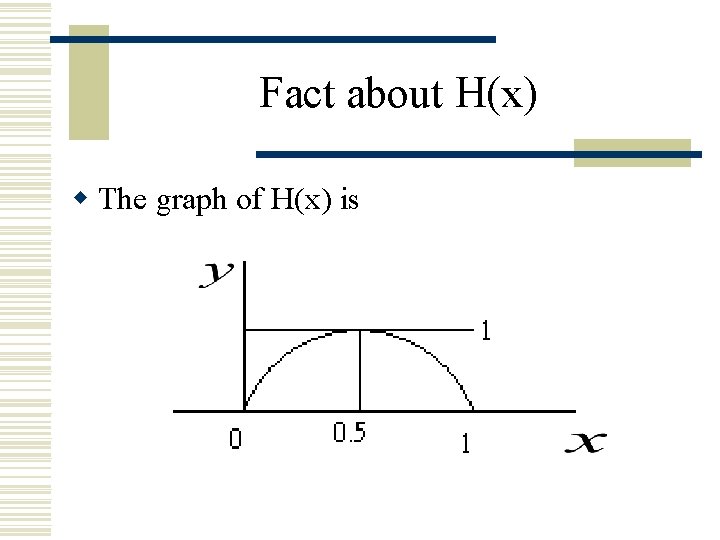 Fact about H(x)

The graph of H(x) is

$y$

1

0

0.5

1

$x$